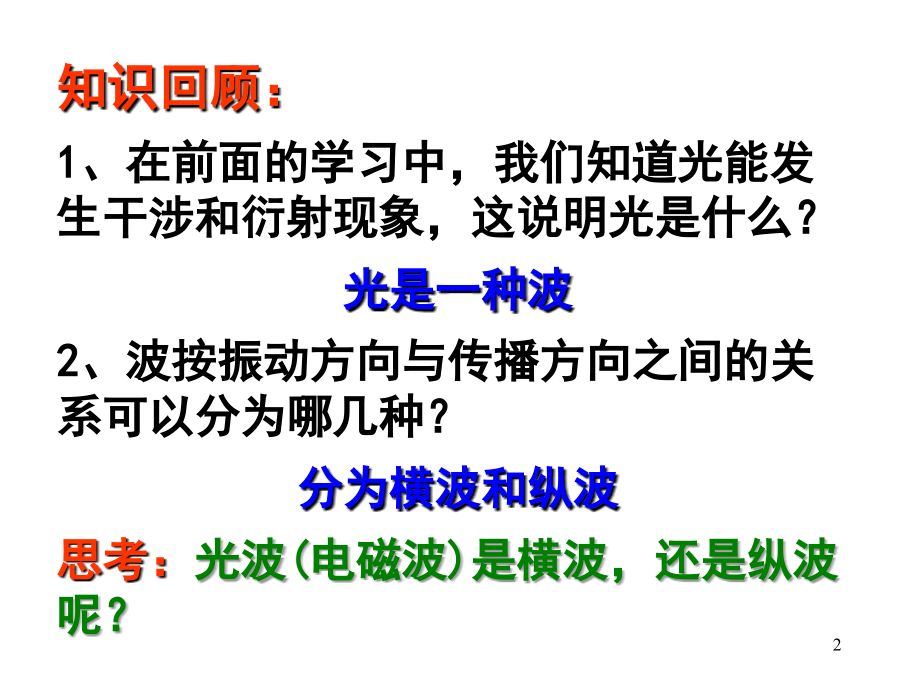 知识回顾：

1、在前面的学习中，我们知道光能发生干涉和衍射现象，这说明光是什么？

光是一种波

2、波按振动方向与传播方向之间的关系可以分为哪几种？

分为横波和纵波

思考：光波(电磁波)是横波，还是纵波呢？

2